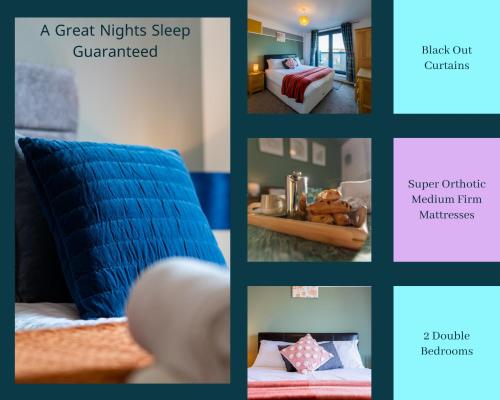 A Great Nights Sleep Guaranteed

Black Out Curtains

Super Orthotic Medium Firm Mattresses

2 Double Bedrooms